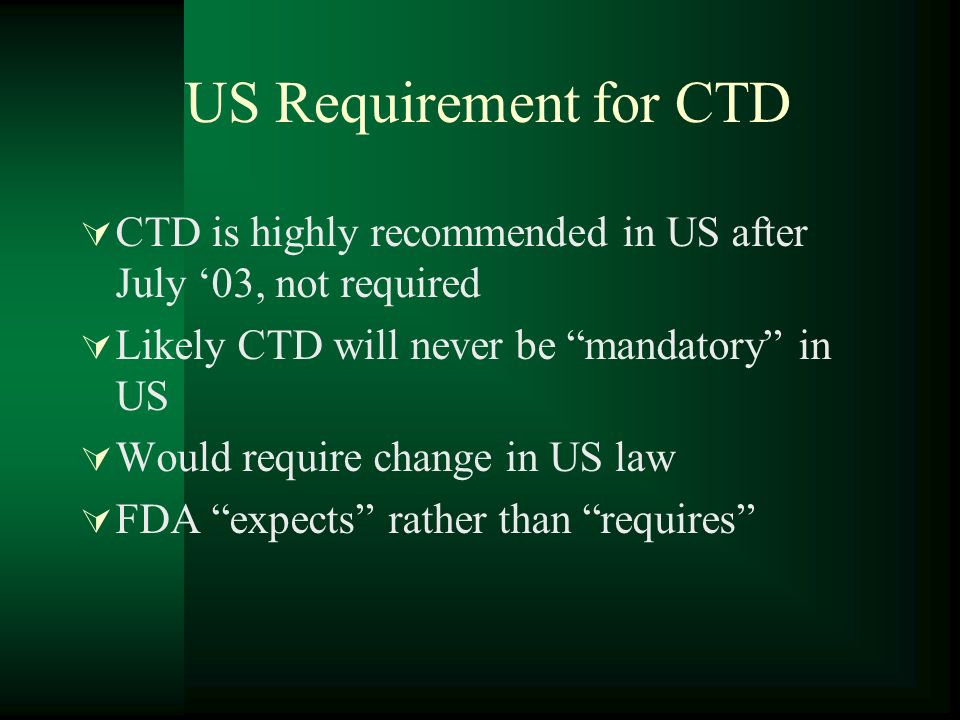 US Requirement for CTD

CTD is highly recommended in US after July ‘03, not required

Likely CTD will never be “mandatory” in US

Would require change in US law

FDA “expects” rather than “requires”